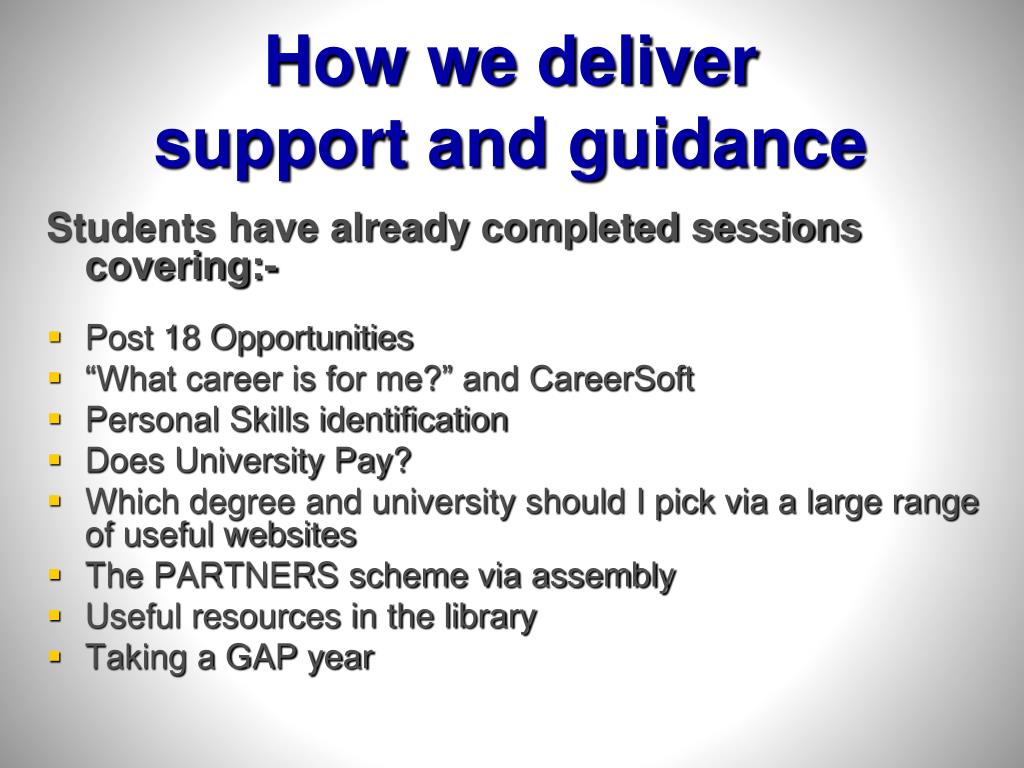 How we deliver support and guidance

Students have already completed sessions covering:-

- Post 18 Opportunities
- “What career is for me?” and CareerSoft
- Personal Skills identification
- Does University Pay?
- Which degree and university should I pick via a large range of useful websites
- The PARTNERS scheme via assembly
- Useful resources in the library
- Taking a GAP year